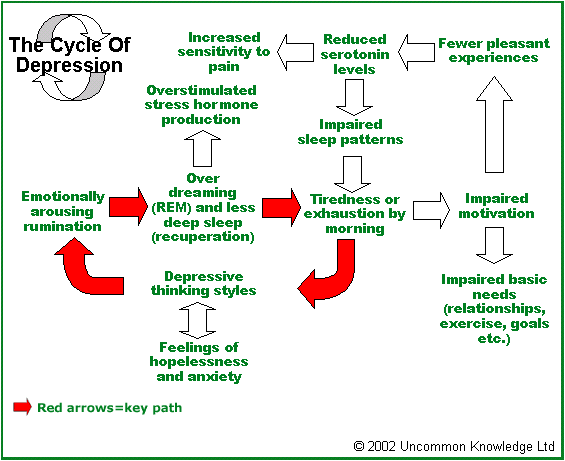 The Cycle Of Depression

Increased sensitivity to pain

Reduced serotonin levels

Fewer pleasant experiences

Overstimulated stress hormone production

Impaired sleep patterns

Emotionally arousing rumination

Over dreaming (REM) and less deep sleep (recuperation)

Tiredness or exhaustion by morning

Impaired motivation

Depressive thinking styles

Impaired basic needs (relationships, exercise, goals etc.)

Feelings of hopelessness and anxiety

Red arrows=key path

© 2002 Uncommon Knowledge Ltd